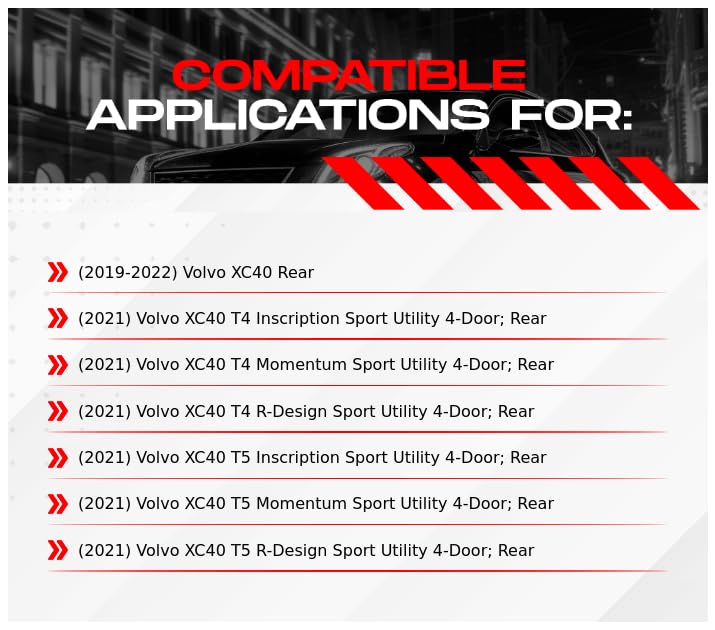 COMPATIBLE
APPLICATIONS FOR:

(2019-2022) Volvo XC40 Rear

(2021) Volvo XC40 T4 Inscription Sport Utility 4-Door; Rear

(2021) Volvo XC40 T4 Momentum Sport Utility 4-Door; Rear

(2021) Volvo XC40 T4 R-Design Sport Utility 4-Door; Rear

(2021) Volvo XC40 T5 Inscription Sport Utility 4-Door; Rear

(2021) Volvo XC40 T5 Momentum Sport Utility 4-Door; Rear

(2021) Volvo XC40 T5 R-Design Sport Utility 4-Door; Rear